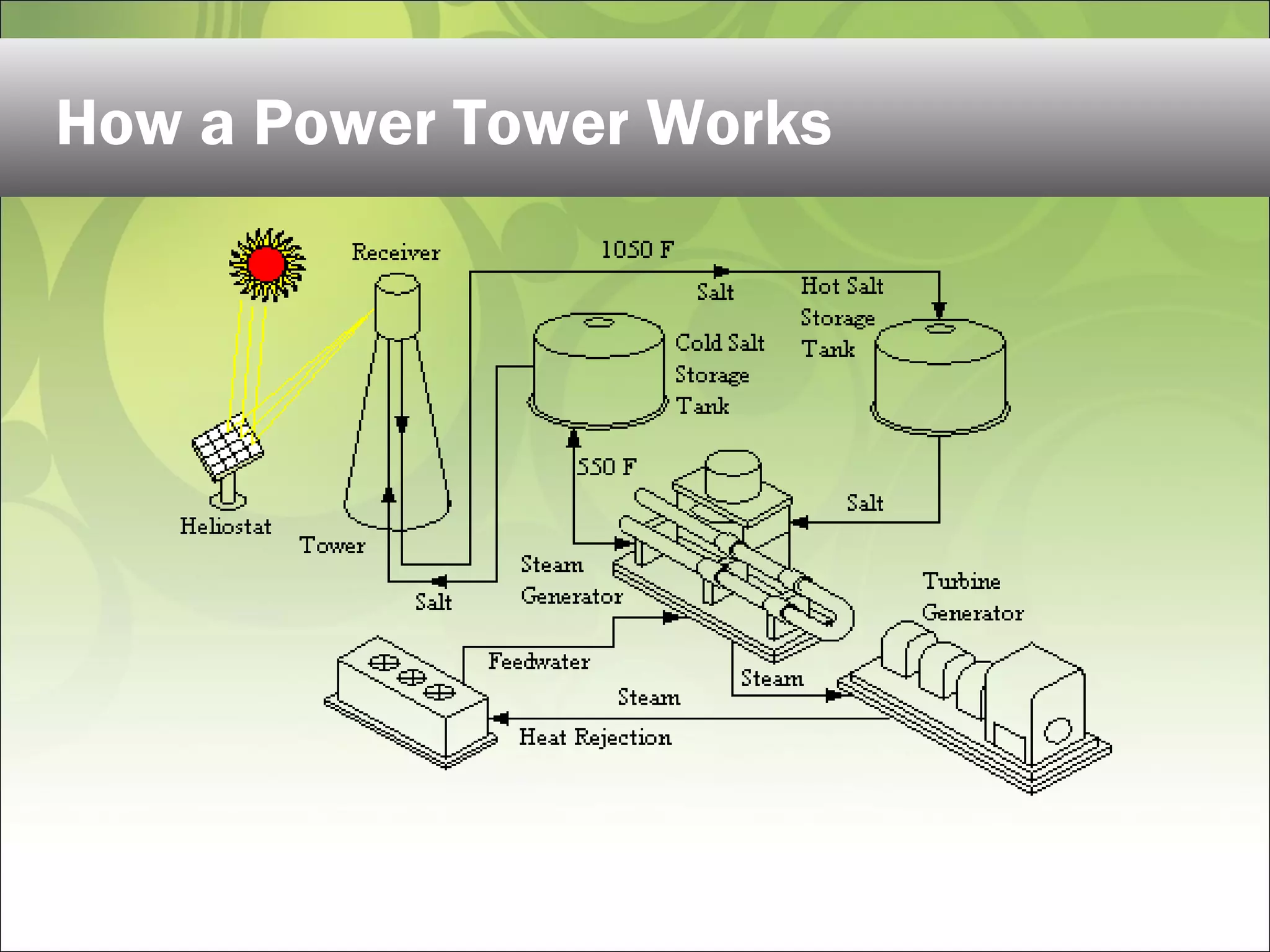 How a Power Tower Works

Receiver

1050 F

Salt

Hot Salt Storage Tank

Cold Salt Storage Tank

550 F

Salt

Heliostat

Tower

Salt

Steam Generator

Turbine Generator

Feedwater

Steam

Steam

Heat Rejection